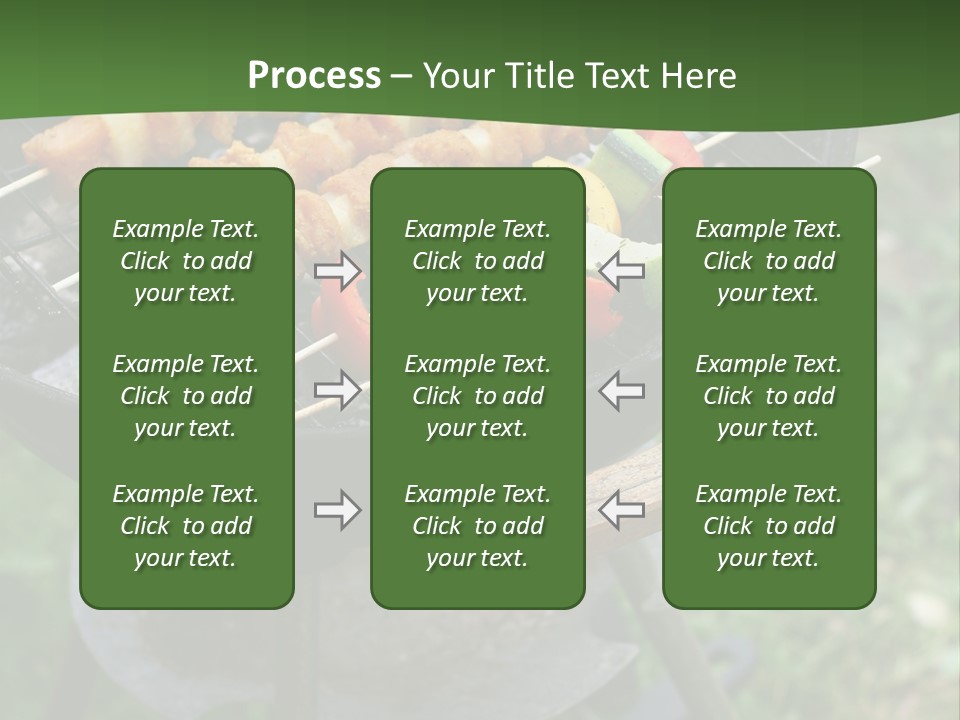 Process – Your Title Text Here

Example Text. Click to add your text.

Example Text. Click to add your text.

Example Text. Click to add your text.

Example Text. Click to add your text.

Example Text. Click to add your text.

Example Text. Click to add your text.

Example Text. Click to add your text.

Example Text. Click to add your text.

Example Text. Click to add your text.